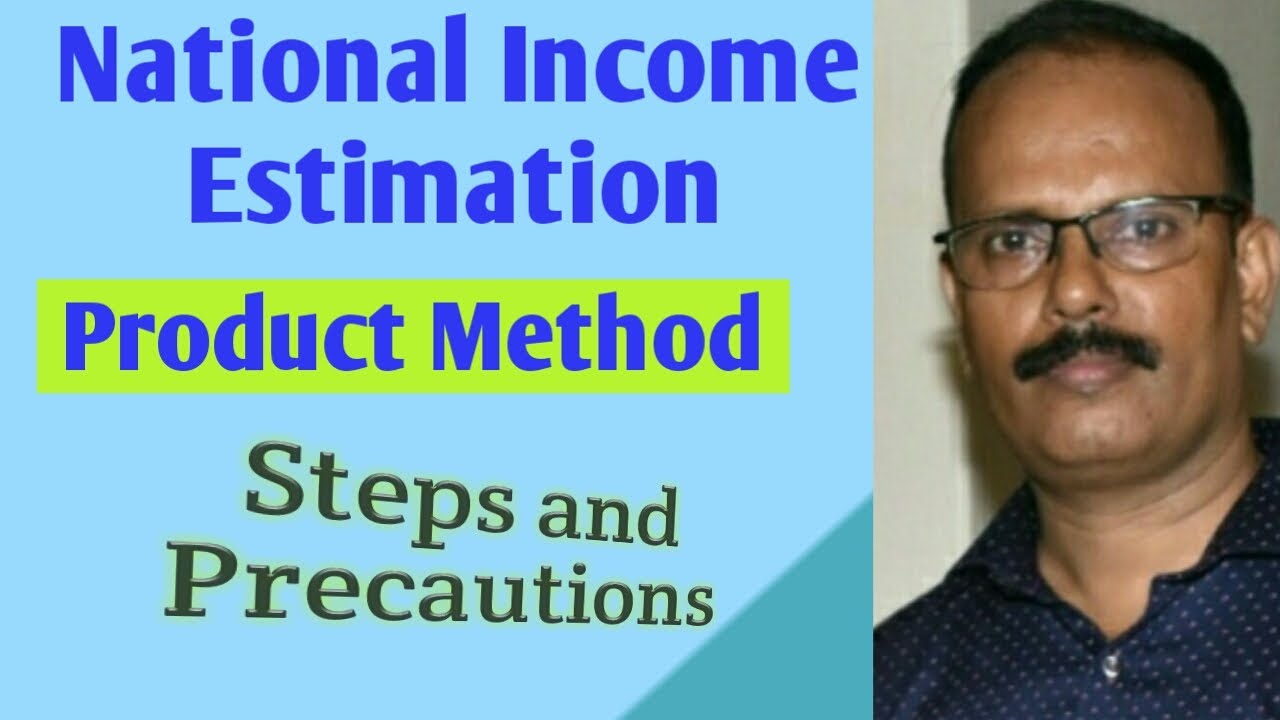 National Income Estimation

Product Method

Steps and Precautions